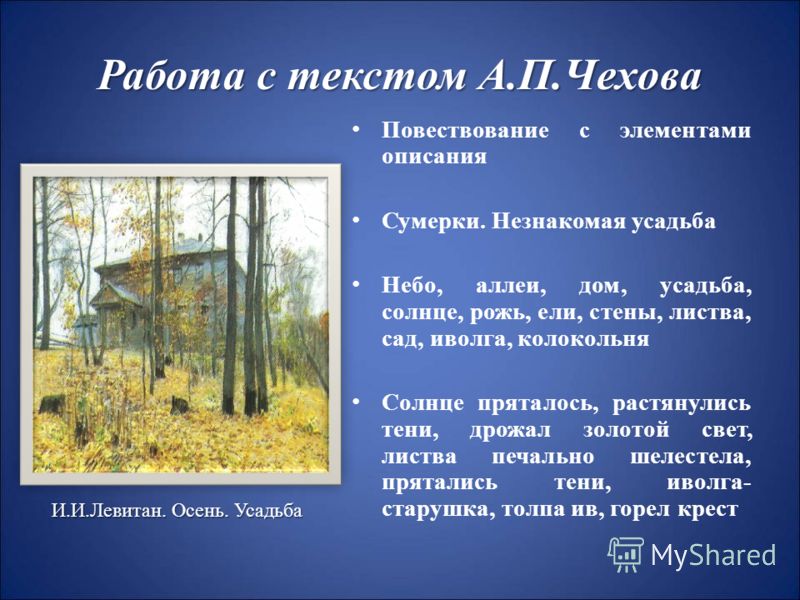 Работа с текстом А.П.Чехова

• Повествование с элементами описания

• Сумерки. Незнакомая усадьба

• Небо, аллеи, дом, усадьба, солнце, рожь, ели, стены, листва, сад, иволга, колокольня

• Солнце пряталось, растянулись тени, дрожал золотой свет, листва печально шелестела, прятались тени, иволга-старушка, толпа ив, горел крест

И.И.Левитан. Осень. Усадьба

MyShared